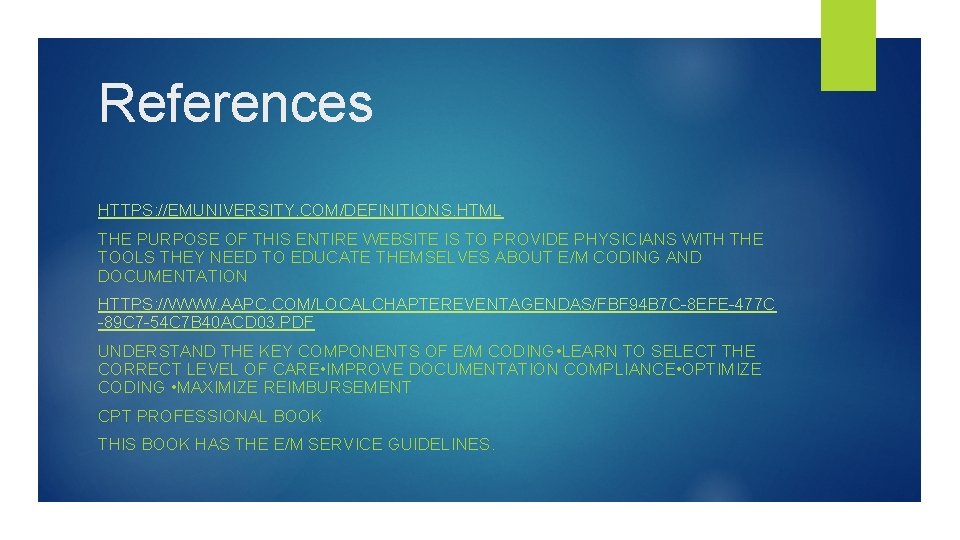 References

HTTPS://EMUNIVERSITY.COM/DEFINITIONS.HTML

THE PURPOSE OF THIS ENTIRE WEBSITE IS TO PROVIDE PHYSICIANS WITH THE TOOLS THEY NEED TO EDUCATE THEMSELVES ABOUT E/M CODING AND DOCUMENTATION

HTTPS://WWW.AAPC.COM/LOCALCHAPTEREVENTAGENDAS/FBF94B7C-8EFE-477C-89C7-54C7B40ACD03.PDF

UNDERSTAND THE KEY COMPONENTS OF E/M CODING•LEARN TO SELECT THE CORRECT LEVEL OF CARE•IMPROVE DOCUMENTATION COMPLIANCE•OPTIMIZE CODING •MAXIMIZE REIMBURSEMENT

CPT PROFESSIONAL BOOK

THIS BOOK HAS THE E/M SERVICE GUIDELINES.